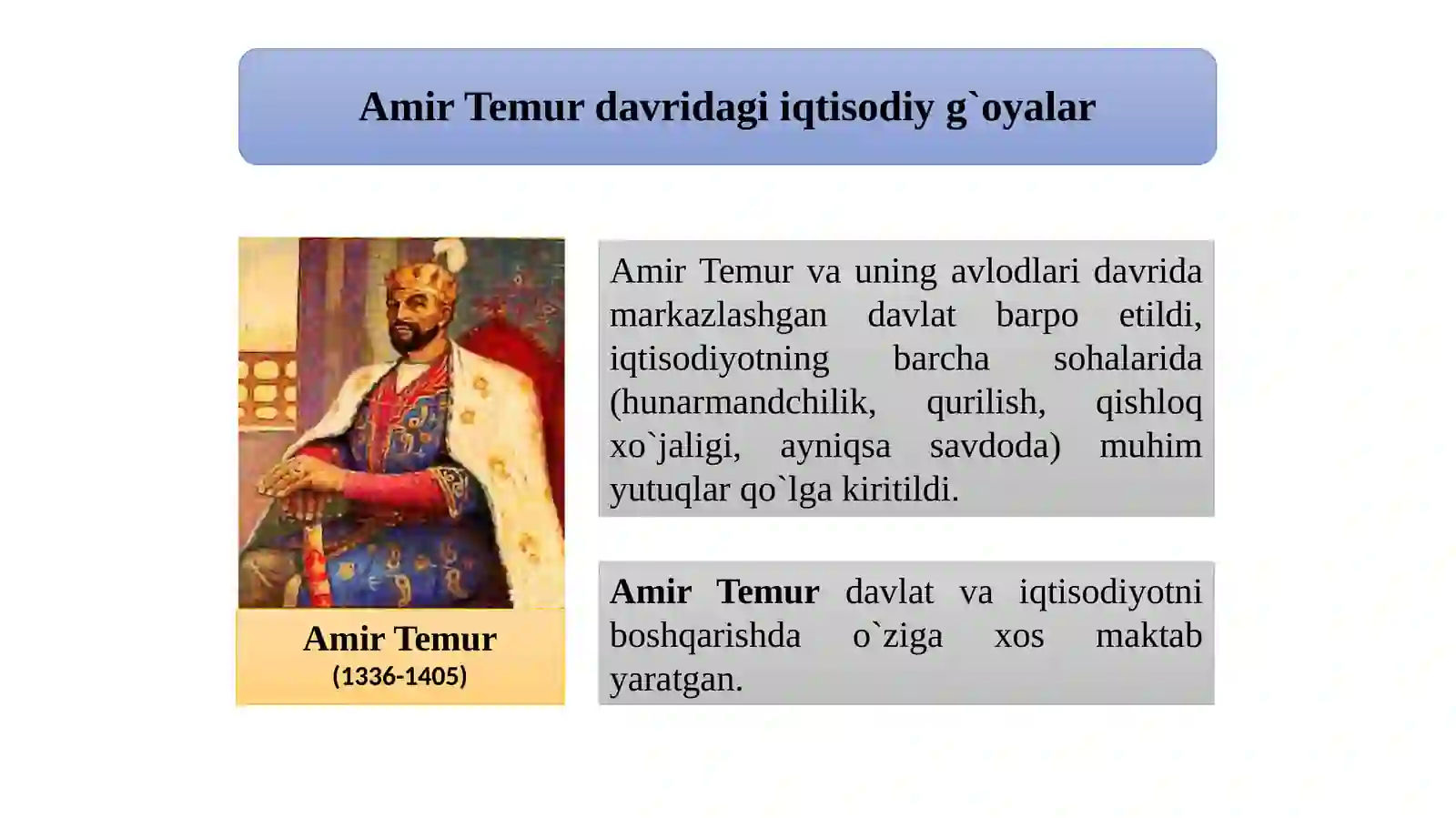 Amir Temur davridagi iqtisodiy g`oyalar

Amir Temur
(1336-1405)

Amir Temur va uning avlodlari davrida markazlashgan davlat barpo etildi, iqtisodiyotning barcha sohalarida (hunarmandchilik, qurilish, qishloq xo`jaligi, ayniqsa savdoda) muhim yutuqlar qo`lga kiritildi.

Amir Temur davlat va iqtisodiyotni boshqarishda o`ziga xos maktab yaratgan.